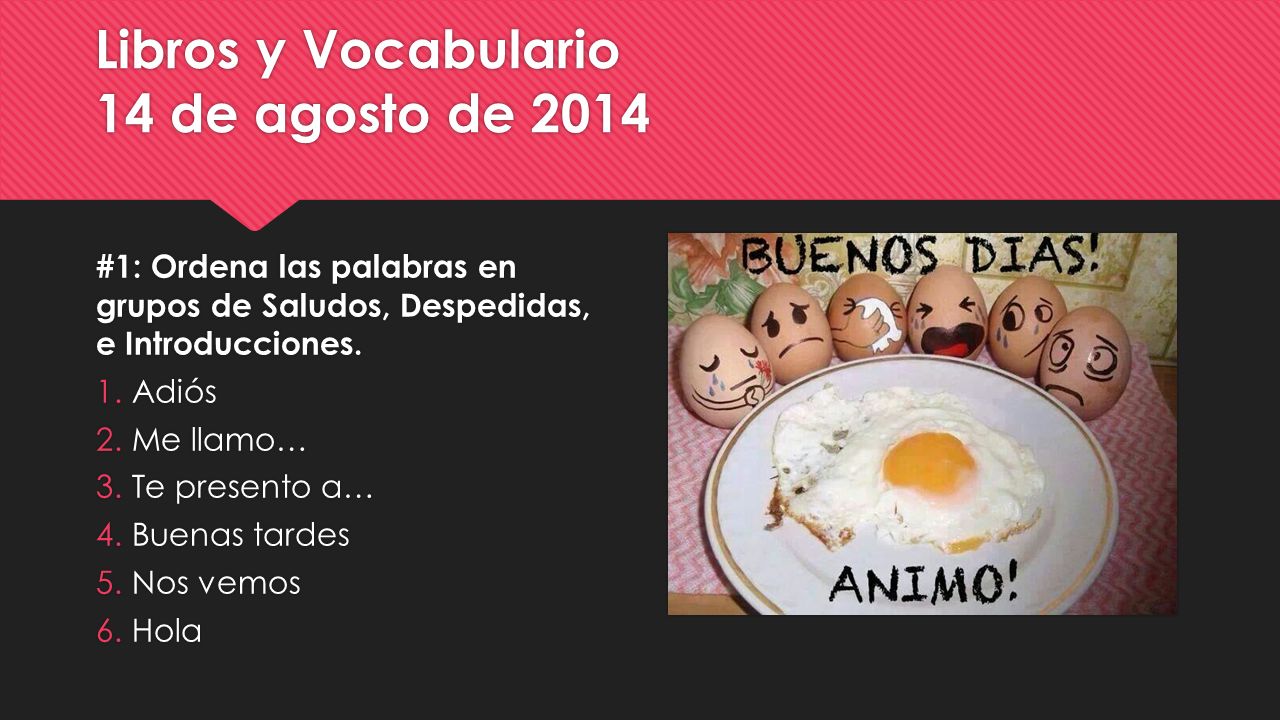 Libros y Vocabulario
14 de agosto de 2014

#1: Ordena las palabras en grupos de Saludos, Despedidas, e Introducciones.

1. Adiós
2. Me llamo…
3. Te presento a…
4. Buenas tardes
5. Nos vemos
6. Hola

BUENOS DIAS!

ANIMO!